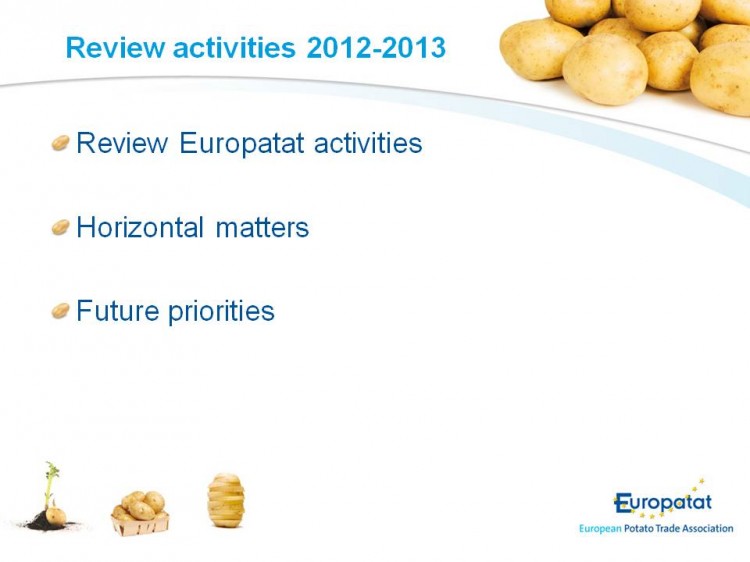 Review activities 2012-2013

Review Europatat activities

Horizontal matters

Future priorities

Europatat
European Potato Trade Association